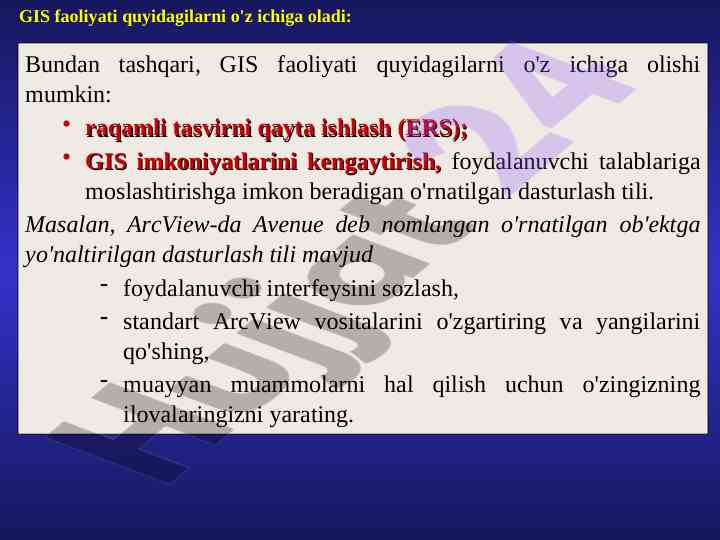 GIS faoliyati quyidagilarni o'z ichiga oladi:

Bundan tashqari, GIS faoliyati quyidagilarni o'z ichiga olishi mumkin:

• raqamli tasvirni qayta ishlash (ERS);

• GIS imkoniyatlarini kengaytirish, foydalanuvchi talablariga moslashtirishga imkon beradigan o'rnatilgan dasturlash tili.

Masalan, ArcView-da Avenue deb nomlangan o'rnatilgan ob'ektga yo'naltirilgan dasturlash tili mavjud

- foydalanuvchi interfeysini sozlash,

- standart ArcView vositalarini o'zgartiring va yangilarini qo'shing,

- muayyan muammolarni hal qilish uchun o'zingizning ilovalaringizni yarating.

Hujjat24